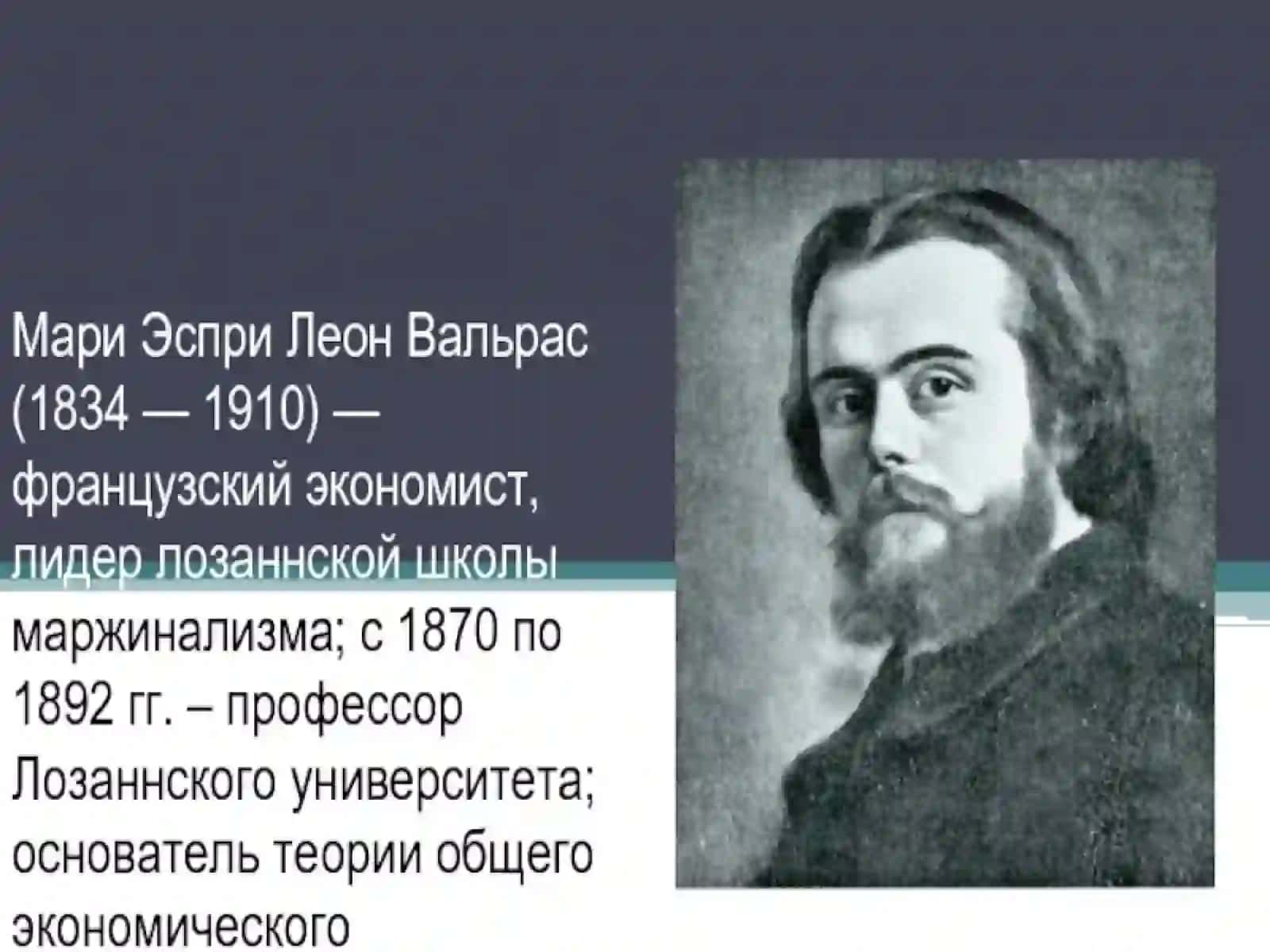 Мари Эспри Леон Вальрас (1834 — 1910) — французский экономист, лидер лозаннской школы маржинализма; с 1870 по 1892 гг. – профессор Лозаннского университета; основатель теории общего экономического